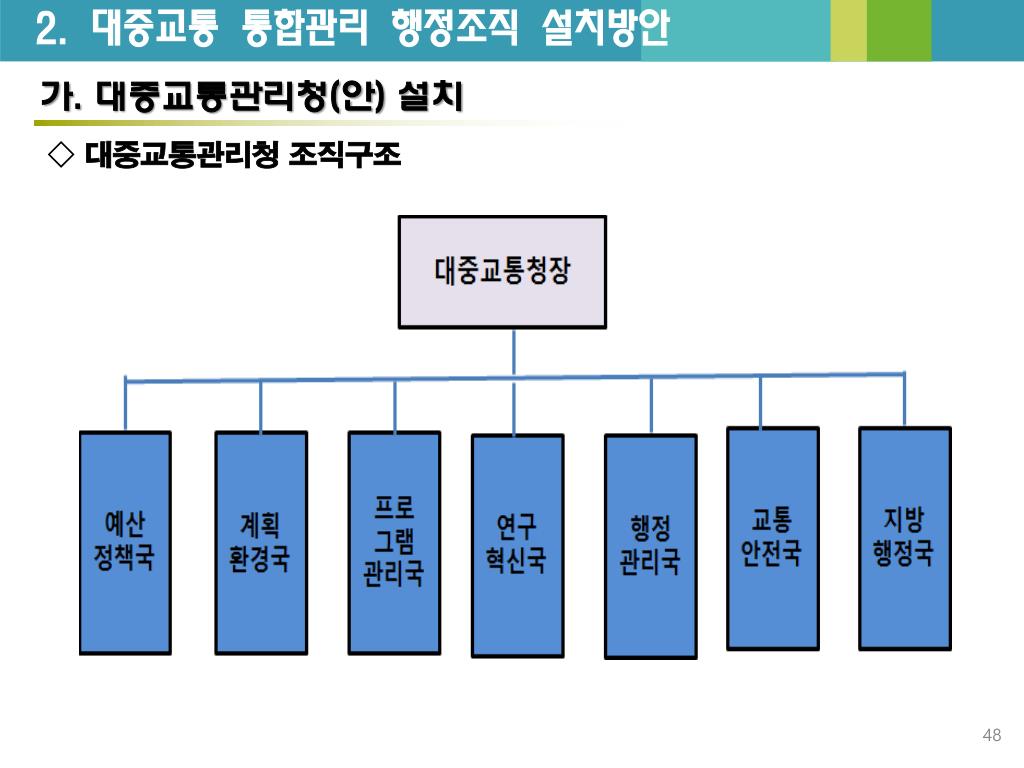 2. 대중교통 통합관리 행정조직 설치방안

가. 대중교통관리청(안) 설치

◇ 대중교통관리청 조직구조

대중교통청장

예산 정책국

계획 환경국

프로 그램 관리국

연구 혁신국

행정 관리국

교통 안전국

지방 행정국

48